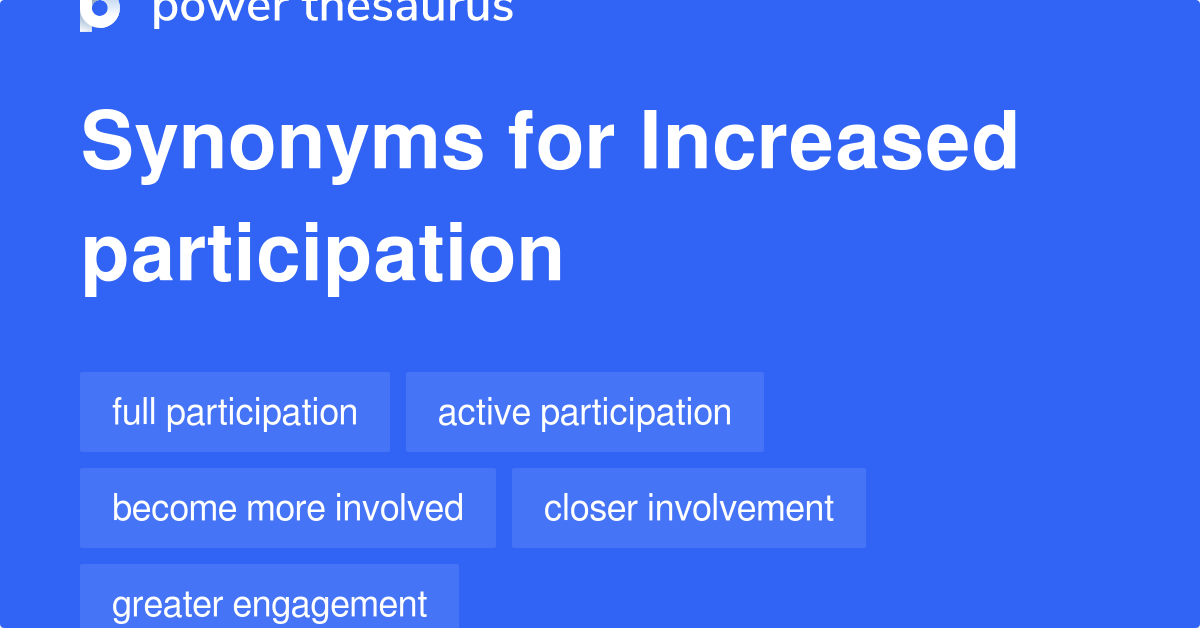 power thesaurus

Synonyms for Increased participation

full participation

active participation

become more involved

closer involvement

greater engagement